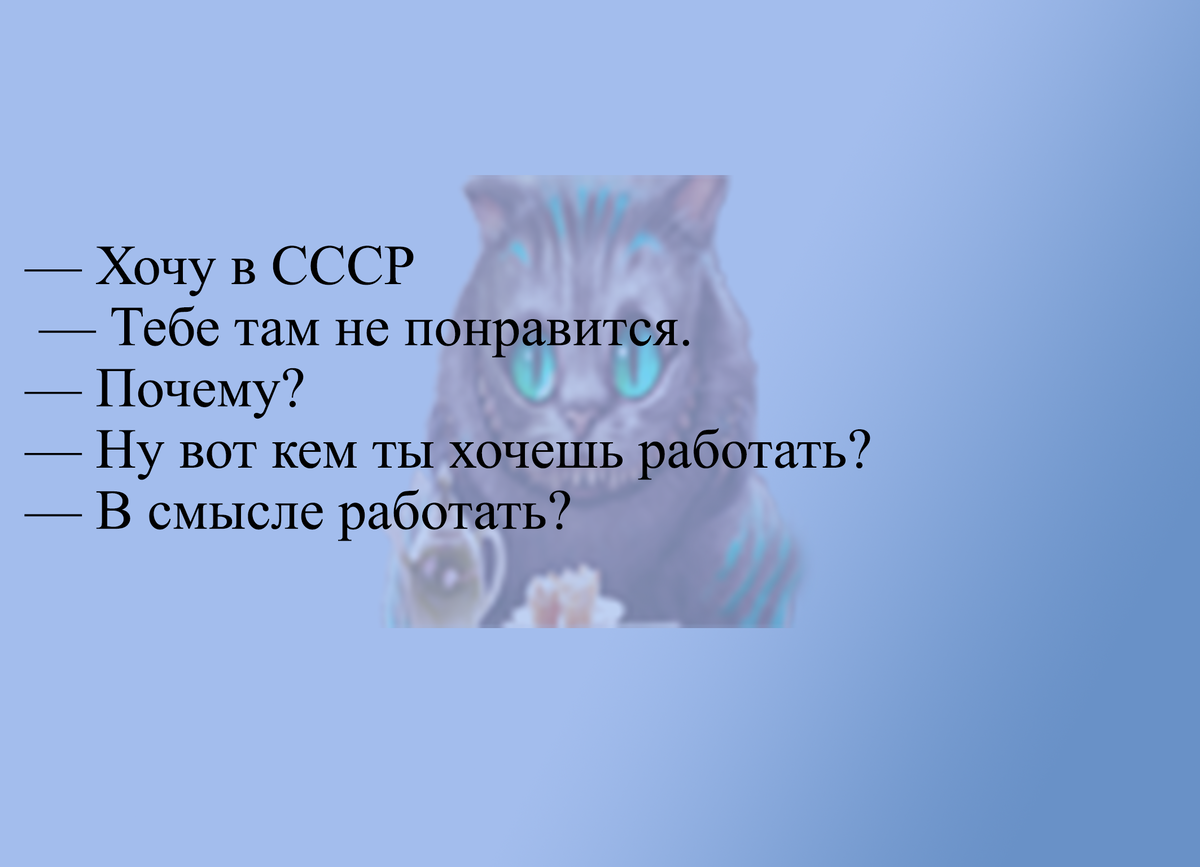 — Хочу в СССР
— Тебе там не понравится.
— Почему?
— Ну вот кем ты хочешь работать?
— В смысле работать?